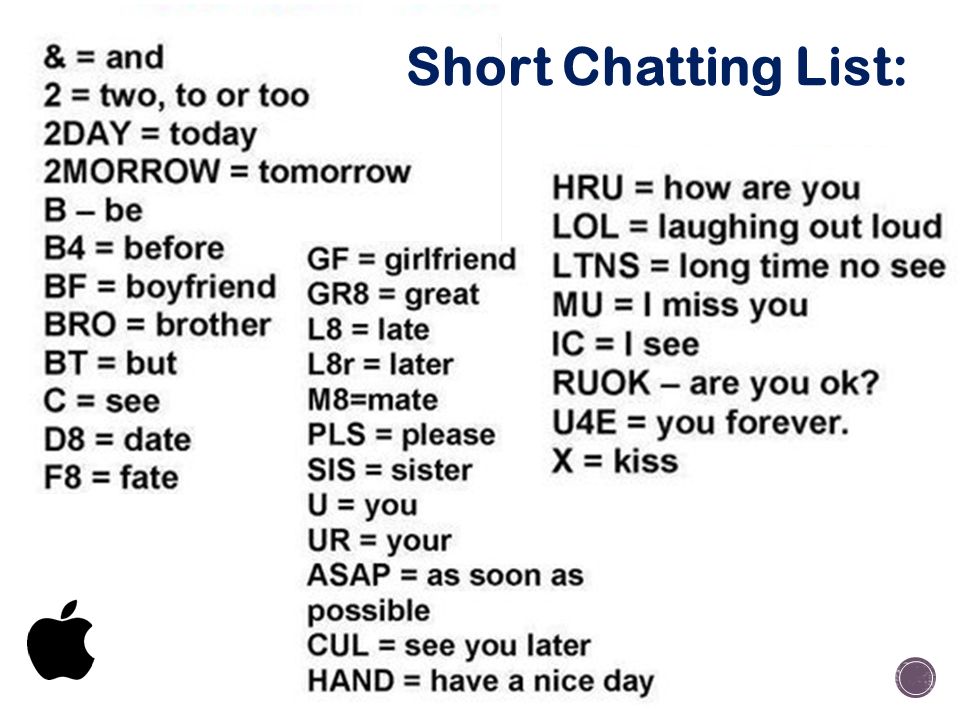 Short Chatting List:

& = and
2 = two, to or too
2DAY = today
2MORROW = tomorrow
B – be
B4 = before
BF = boyfriend
BRO = brother
BT = but
C = see
D8 = date
F8 = fate

GF = girlfriend
GR8 = great
L8 = late
L8r = later
M8=mate
PLS = please
SIS = sister
U = you
UR = your
ASAP = as soon as possible
CUL = see you later
HAND = have a nice day

HRU = how are you
LOL = laughing out loud
LTNS = long time no see
MU = I miss you
IC = I see
RUOK – are you ok?
U4E = you forever.
X = kiss